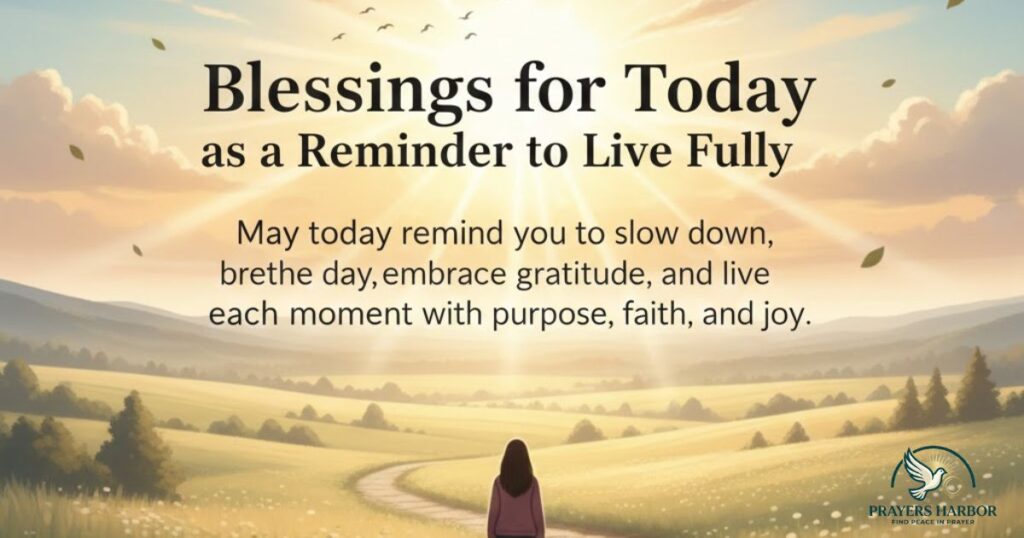 Blessings for Today
as a Reminder to Live Fully

May today remind you to slow down, brethe day,embrace gratitude, and live each moment with purpose, faith, and joy.

PRAYERS HARBOR
FIND PEACE IN PRAYER